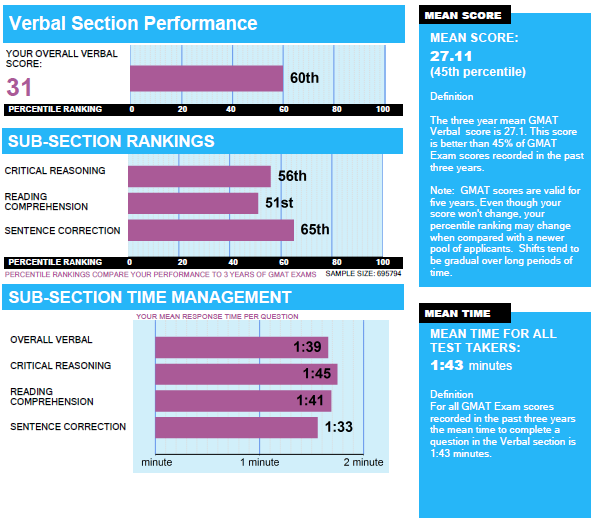 Verbal Section Performance

YOUR OVERALL VERBAL SCORE:

31

60th

PERCENTILE RANKING 0 20 40 60 80 100

SUB-SECTION RANKINGS

CRITICAL REASONING 56th

READING COMPREHENSION 51st

SENTENCE CORRECTION 65th

PERCENTILE RANKING 0 20 40 60 80 100

PERCENTILE RANKINGS COMPARE YOUR PERFORMANCE TO 3 YEARS OF GMAT EXAMS SAMPLE SIZE: 695794

SUB-SECTION TIME MANAGEMENT

YOUR MEAN RESPONSE TIME PER QUESTION

OVERALL VERBAL 1:39

CRITICAL REASONING 1:45

READING COMPREHENSION 1:41

SENTENCE CORRECTION 1:33

minute 1 minute 2 minute

MEAN SCORE

MEAN SCORE:
27.11
(45th percentile)

Definition

The three year mean GMAT Verbal score is 27.1. This score is better than 45% of GMAT Exam scores recorded in the past three years.

Note: GMAT scores are valid for five years. Even though your score won't change, your percentile ranking may change when compared with a newer pool of applicants. Shifts tend to be gradual over long periods of time.

MEAN TIME

MEAN TIME FOR ALL TEST TAKERS:
1:43 minutes

Definition
For all GMAT Exam scores recorded in the past three years the mean time to complete a question in the Verbal section is 1:43 minutes.